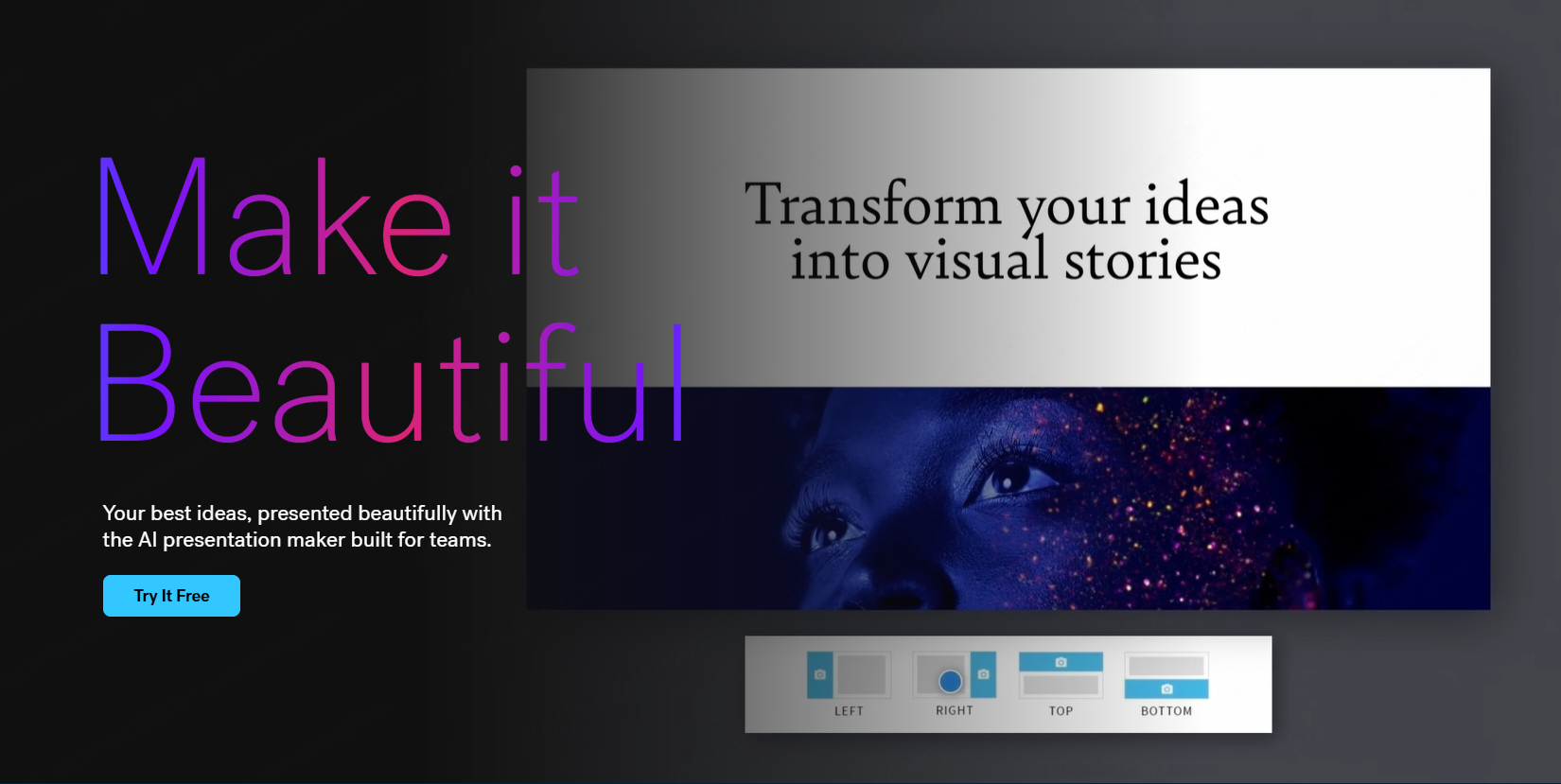 Make it Beautiful

Your best ideas, presented beautifully with the AI presentation maker built for teams.

Try It Free

Transform your ideas into visual stories

LEFT
RIGHT
TOP
BOTTOM